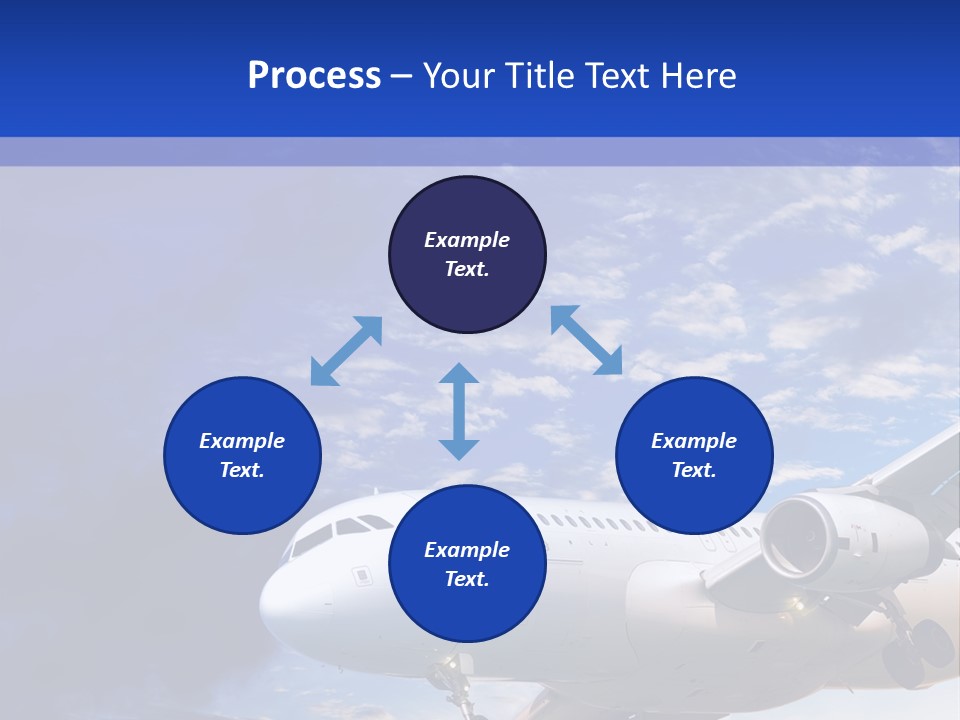 Process – Your Title Text Here

Example Text.

Example Text.

Example Text.

Example Text.